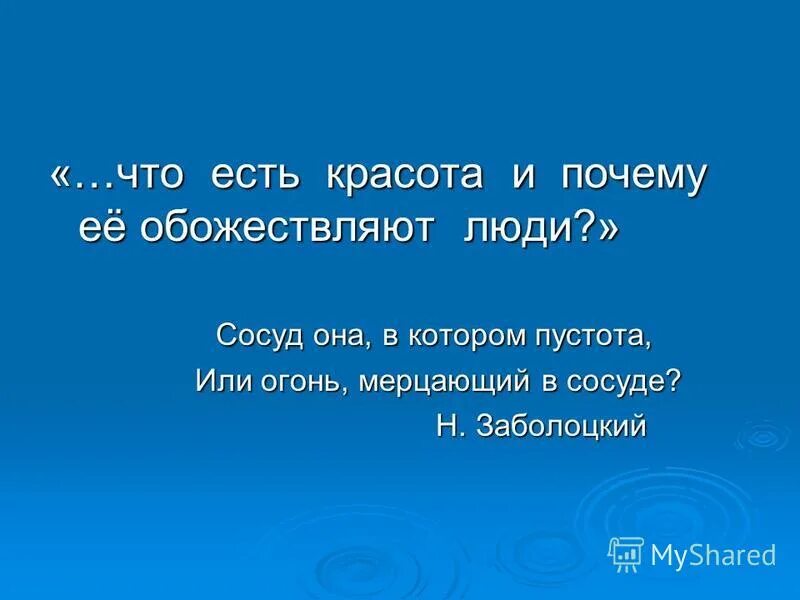 «…что есть красота и почему её обожествляют люди?»

Сосуд она, в котором пустота,
Или огонь, мерцающий в сосуде?
Н. Заболоцкий

MyShared